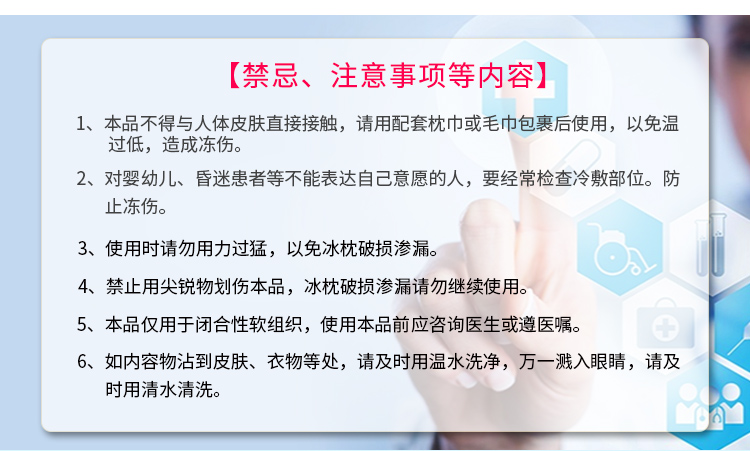 【禁忌、注意事项等内容】

1、本品不得与人体皮肤直接接触，请用配套枕巾或毛巾包裹后使用，以免温过低，造成冻伤。

2、对婴幼儿、昏迷患者等不能表达自己意愿的人，要经常检查冷敷部位。防止冻伤。

3、使用时请勿用力过猛，以免冰枕破损渗漏。

4、禁止用尖锐物划伤本品，冰枕破损渗漏请勿继续使用。

5、本品仅用于闭合性软组织，使用本品前应咨询医生或遵医嘱。

6、如内容物沾到皮肤、衣物等处，请及时用温水洗净，万一溅入眼睛，请及时用清水清洗。